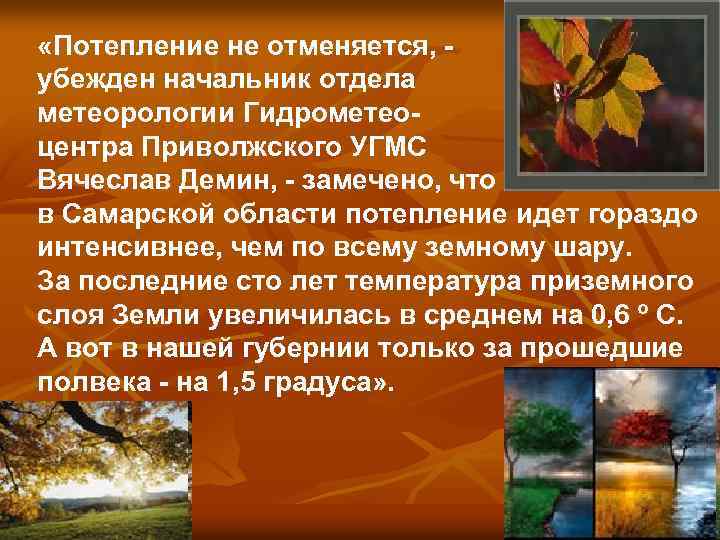 «Потепление не отменяется, - убежден начальник отдела метеорологии Гидрометеоцентра Приволжского УГМС Вячеслав Демин, - замечено, что в Самарской области потепление идет гораздо интенсивнее, чем по всему земному шару. За последние сто лет температура приземного слоя Земли увеличилась в среднем на 0,6 º С. А вот в нашей губернии только за прошедшие полвека - на 1,5 градуса».